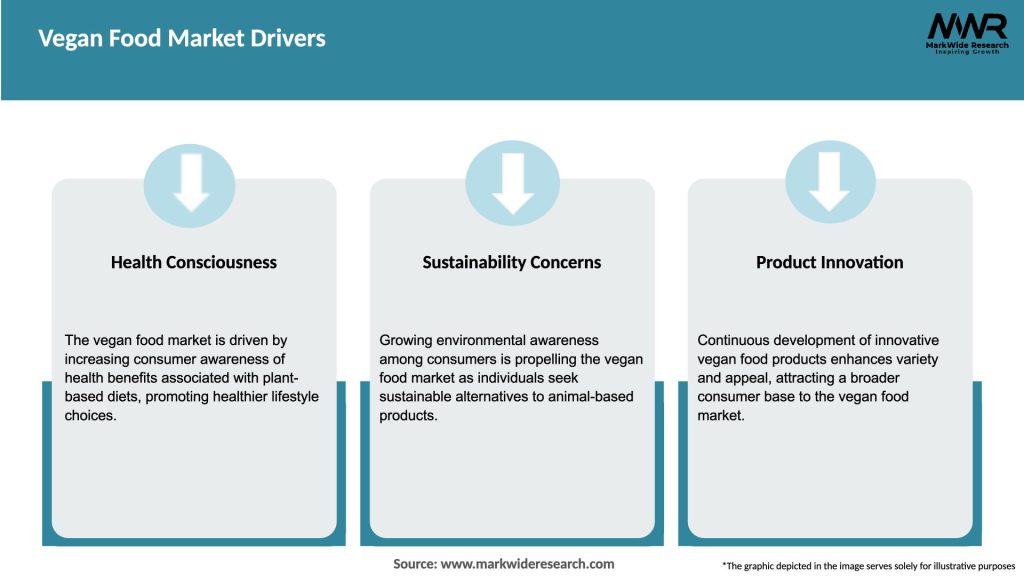 Vegan Food Market Drivers

MWR
MarkWide Research
Inspiring Growth

Health Consciousness

The vegan food market is driven by increasing consumer awareness of health benefits associated with plant-based diets, promoting healthier lifestyle choices.

Sustainability Concerns

Growing environmental awareness among consumers is propelling the vegan food market as individuals seek sustainable alternatives to animal-based products.

Product Innovation

Continuous development of innovative vegan food products enhances variety and appeal, attracting a broader consumer base to the vegan food market.

Source: www.markwideresearch.com

*The graphic depicted in the image serves solely for illustrative purposes